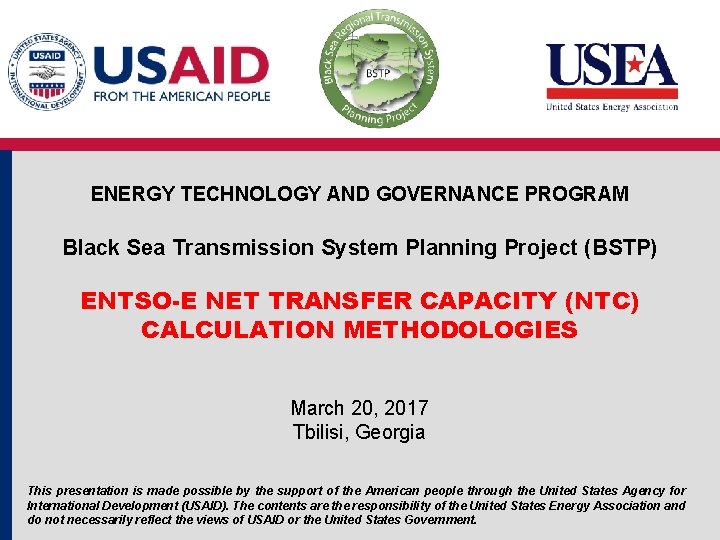 UNITED STATES AGENCY INTERNATIONAL DEVELOPMENT USAID

USAID
FROM THE AMERICAN PEOPLE

Black Sea Regional Transmission System Planning Project
BSTP

USEA
United States Energy Association

ENERGY TECHNOLOGY AND GOVERNANCE PROGRAM

Black Sea Transmission System Planning Project (BSTP)

ENTSO-E NET TRANSFER CAPACITY (NTC) CALCULATION METHODOLOGIES

March 20, 2017
Tbilisi, Georgia

This presentation is made possible by the support of the American people through the United States Agency for International Development (USAID). The contents are the responsibility of the United States Energy Association and do not necessarily reflect the views of USAID or the United States Government.